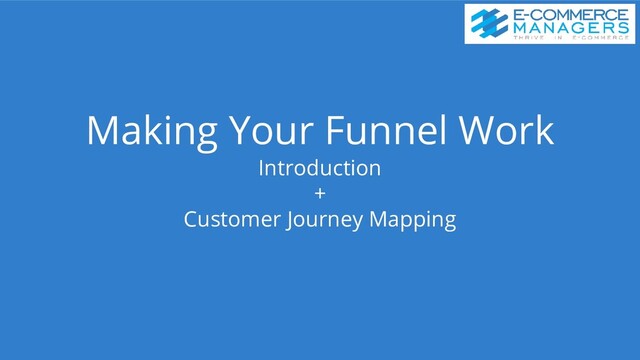 E-COMMERCE
MANAGERS
THRIVE IN E-COMMERCE

Making Your Funnel Work

Introduction
+
Customer Journey Mapping